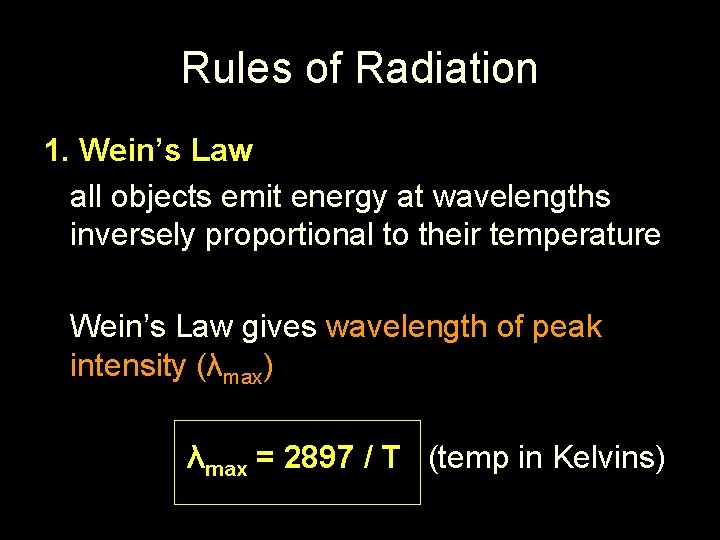 Rules of Radiation

1. Wein's Law

all objects emit energy at wavelengths inversely proportional to their temperature

Wein's Law gives wavelength of peak intensity ($\lambda_{max}$)

$\lambda_{max} = 2897 / T$ (temp in Kelvins)